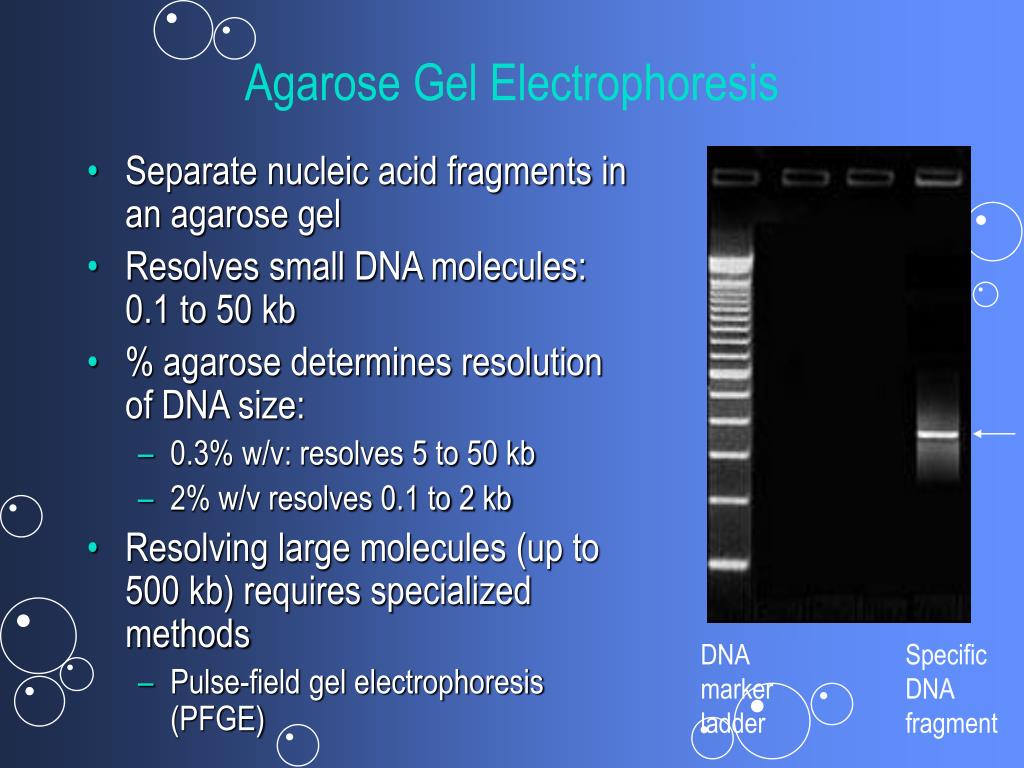 Agarose Gel Electrophoresis

• Separate nucleic acid fragments in an agarose gel
• Resolves small DNA molecules: 0.1 to 50 kb
• % agarose determines resolution of DNA size:
– 0.3% w/v: resolves 5 to 50 kb
– 2% w/v resolves 0.1 to 2 kb
• Resolving large molecules (up to 500 kb) requires specialized methods
– Pulse-field gel electrophoresis (PFGE)

DNA marker ladder

Specific DNA fragment